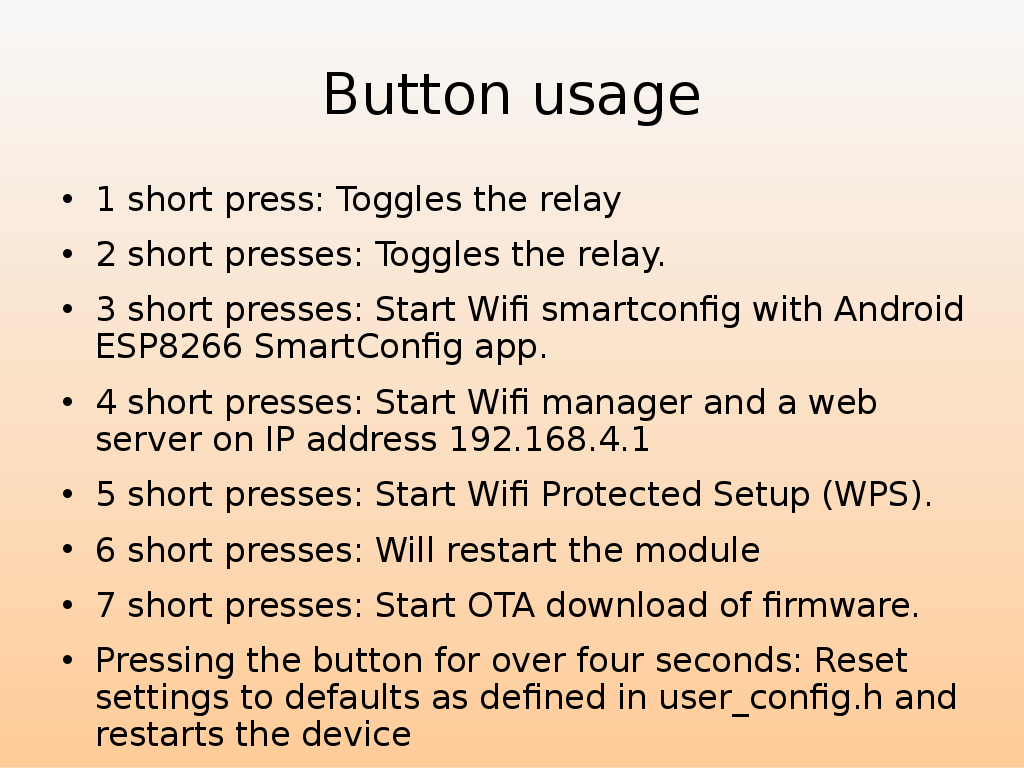 Button usage

• 1 short press: Toggles the relay
• 2 short presses: Toggles the relay.
• 3 short presses: Start Wifi smartconfig with Android ESP8266 SmartConfig app.
• 4 short presses: Start Wifi manager and a web server on IP address 192.168.4.1
• 5 short presses: Start Wifi Protected Setup (WPS).
• 6 short presses: Will restart the module
• 7 short presses: Start OTA download of firmware.
• Pressing the button for over four seconds: Reset settings to defaults as defined in user_config.h and restarts the device